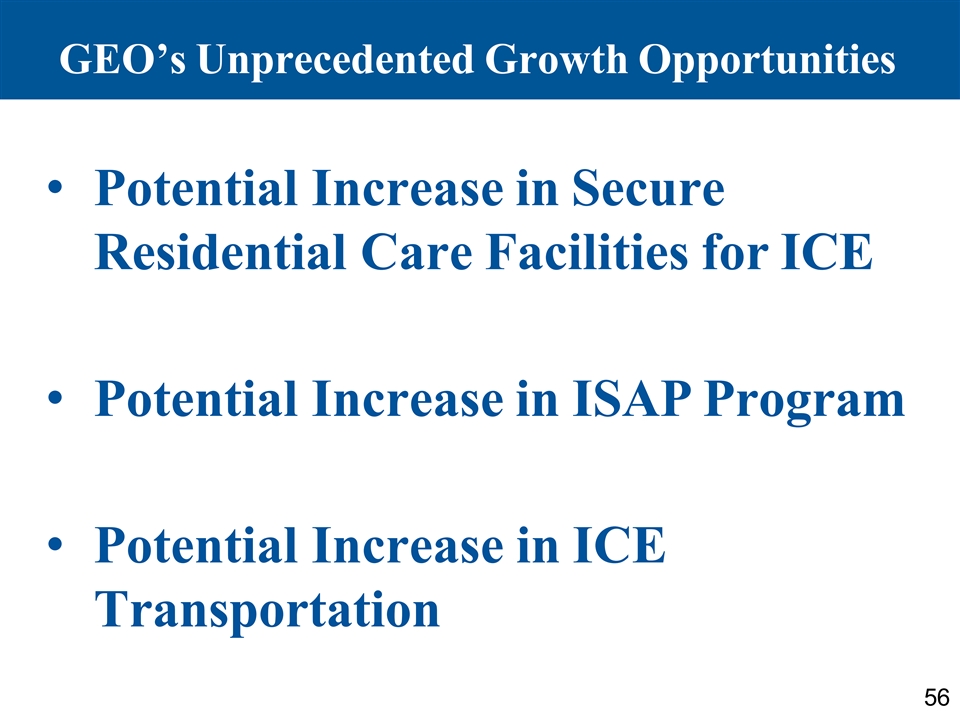 GEO’s Unprecedented Growth Opportunities

• Potential Increase in Secure Residential Care Facilities for ICE

• Potential Increase in ISAP Program

• Potential Increase in ICE Transportation

56